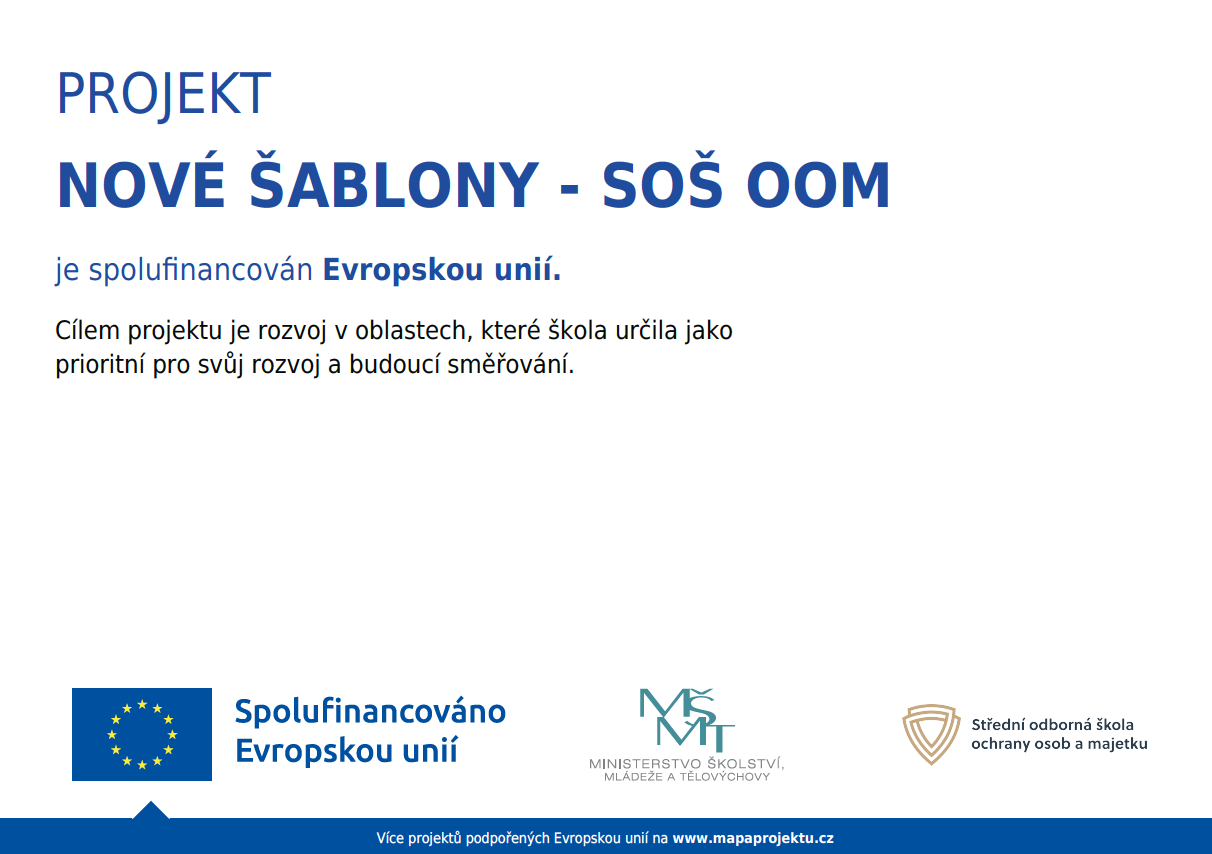 PROJEKT

NOVÉ ŠABLONY - SOŠ OOM

je spolufinancován Evropskou unií.

Cílem projektu je rozvoj v oblastech, které škola určila jako prioritní pro svůj rozvoj a budoucí směřování.

Spolufinancováno Evropskou unií

MŠMT
MINISTERSTVO ŠKOLSTVÍ, MLÁDEŽE A TĚLOVÝCHOVY

Střední odborná škola ochrany osob a majetku

Více projektů podpořených Evropskou unií na www.mapaprojektu.cz